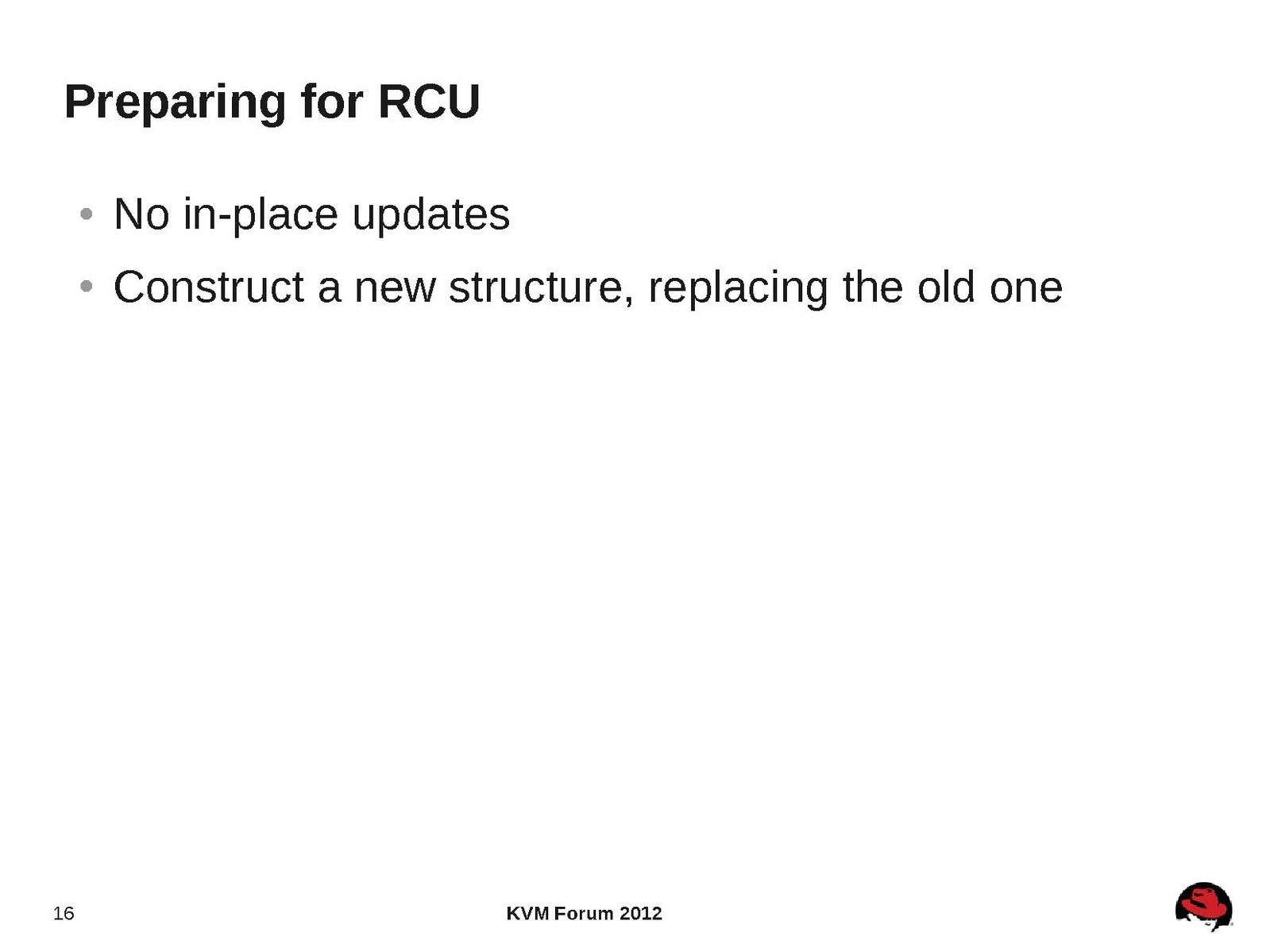 Preparing for RCU

• No in-place updates
• Construct a new structure, replacing the old one

16

KVM Forum 2012